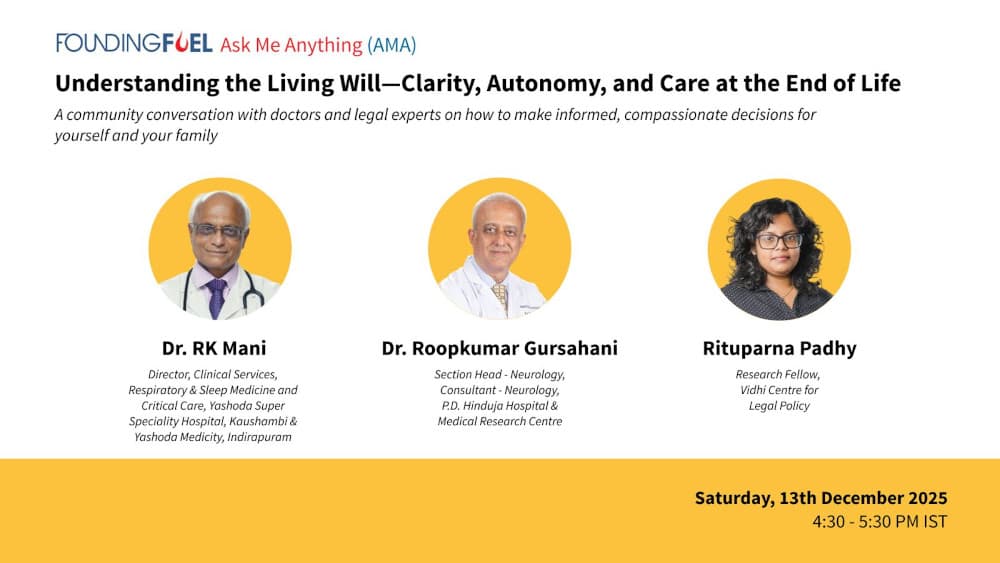 FOUNDINGFUEL Ask Me Anything (AMA)

Understanding the Living Will—Clarity, Autonomy, and Care at the End of Life

A community conversation with doctors and legal experts on how to make informed, compassionate decisions for yourself and your family

Dr. RK Mani

Director, Clinical Services, Respiratory & Sleep Medicine and Critical Care, Yashoda Super Speciality Hospital, Kaushambi & Yashoda Medicity, Indirapuram

Dr. Roopkumar Gursahani

Section Head - Neurology, Consultant - Neurology, P.D. Hinduja Hospital & Medical Research Centre

Rituparna Padhy

Research Fellow, Vidhi Centre for Legal Policy

Saturday, 13th December 2025
4:30 - 5:30 PM IST